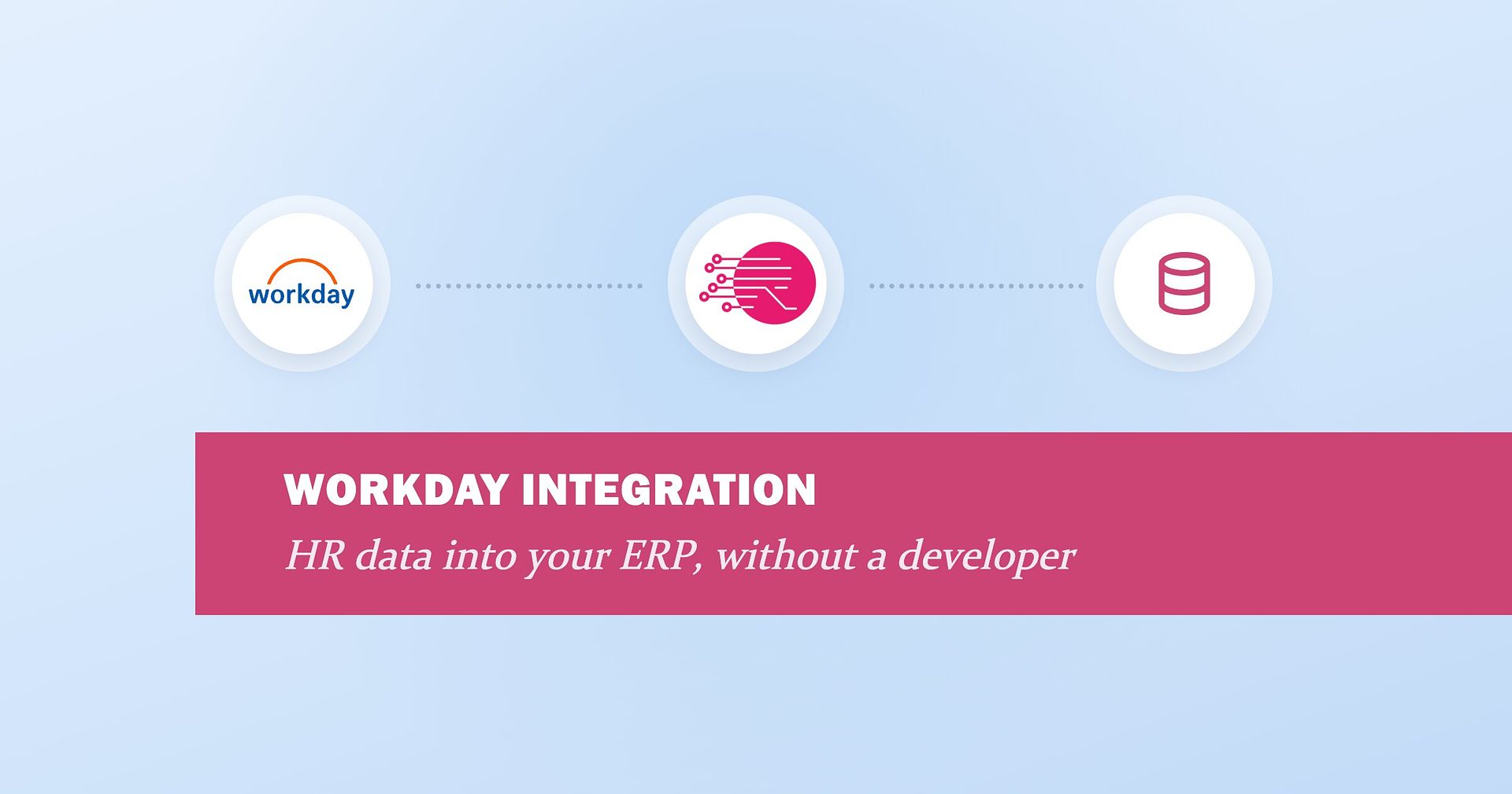 workday

WORKDAY INTEGRATION

HR data into your ERP, without a developer